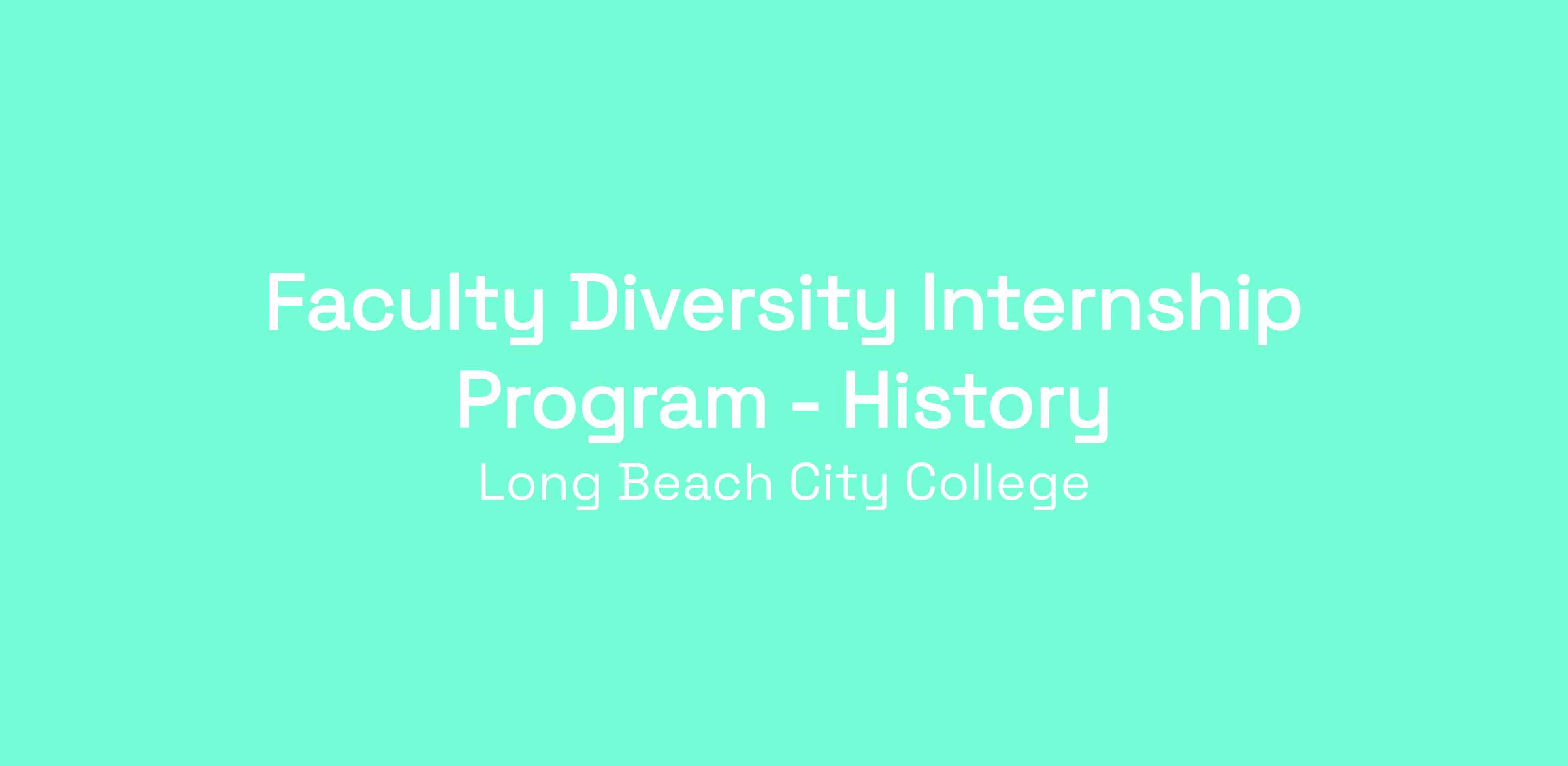 Faculty Diversity Internship Program - History

Long Beach City College